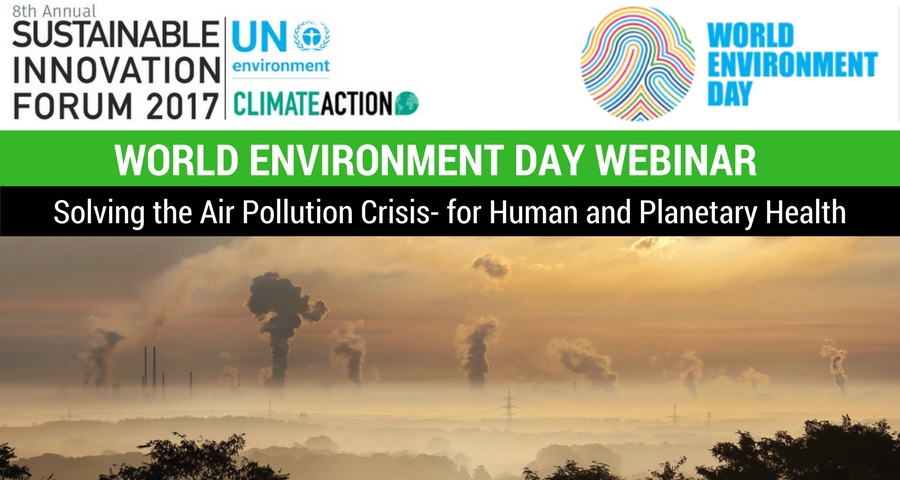 8th Annual
SUSTAINABLE INNOVATION FORUM 2017

UN environment

CLIMATEACTION

WORLD ENVIRONMENT DAY

WORLD ENVIRONMENT DAY WEBINAR

Solving the Air Pollution Crisis- for Human and Planetary Health